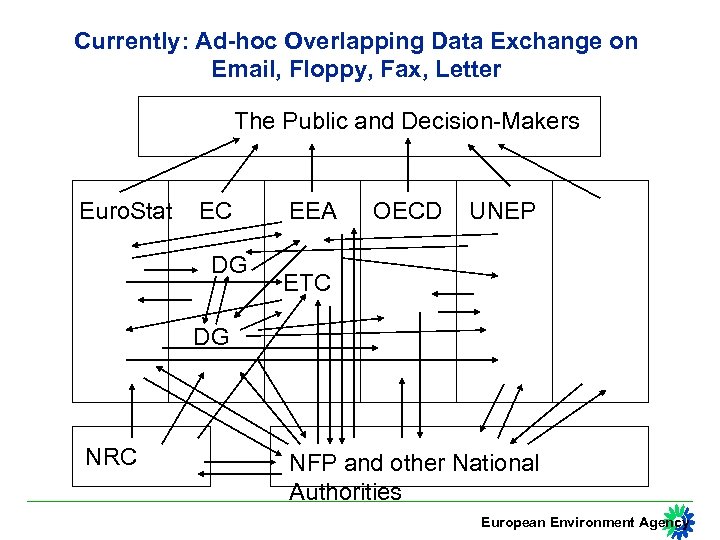 Currently: Ad-hoc Overlapping Data Exchange on Email, Floppy, Fax, Letter

The Public and Decision-Makers

EuroStat

EC

EEA

OECD

UNEP

DG

ETC

DG

NRC

NFP and other National Authorities

European Environment Agency